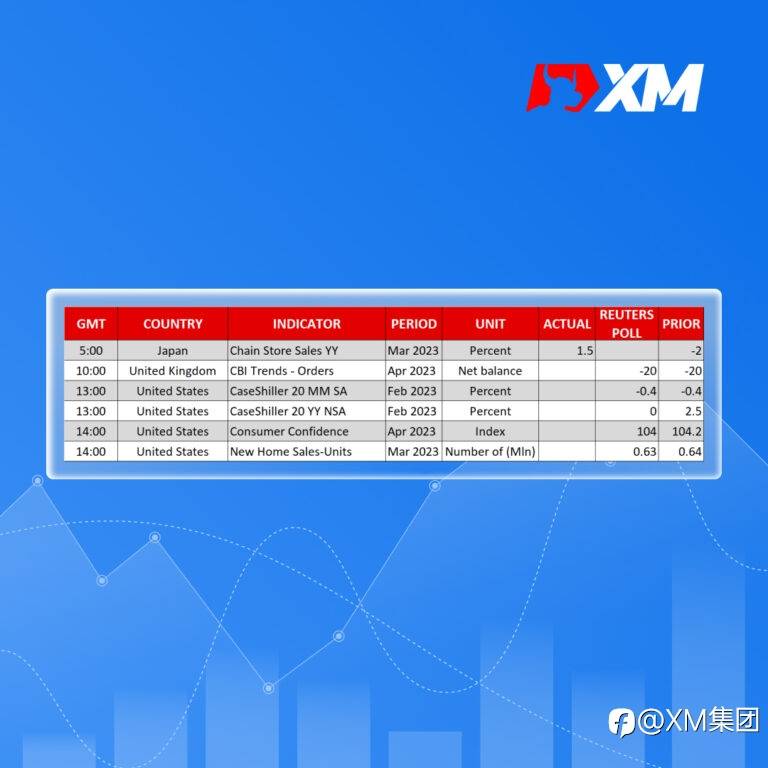 XM

| GMT | COUNTRY | INDICATOR | PERIOD | UNIT | ACTUAL | REUTERS POLL | PRIOR |
|---|---|---|---|---|---|---|---|
| 5:00 | Japan | Chain Store Sales YY | Mar 2023 | Percent | 1.5 | | -2 |
| 10:00 | United Kingdom | CBI Trends - Orders | Apr 2023 | Net balance | | -20 | -20 |
| 13:00 | United States | CaseShiller 20 MM SA | Feb 2023 | Percent | | -0.4 | -0.4 |
| 13:00 | United States | CaseShiller 20 YY NSA | Feb 2023 | Percent | | 0 | 2.5 |
| 14:00 | United States | Consumer Confidence | Apr 2023 | Index | | 104 | 104.2 |
| 14:00 | United States | New Home Sales-Units | Mar 2023 | Number of (Mln) | | 0.63 | 0.64 |

@XM集团